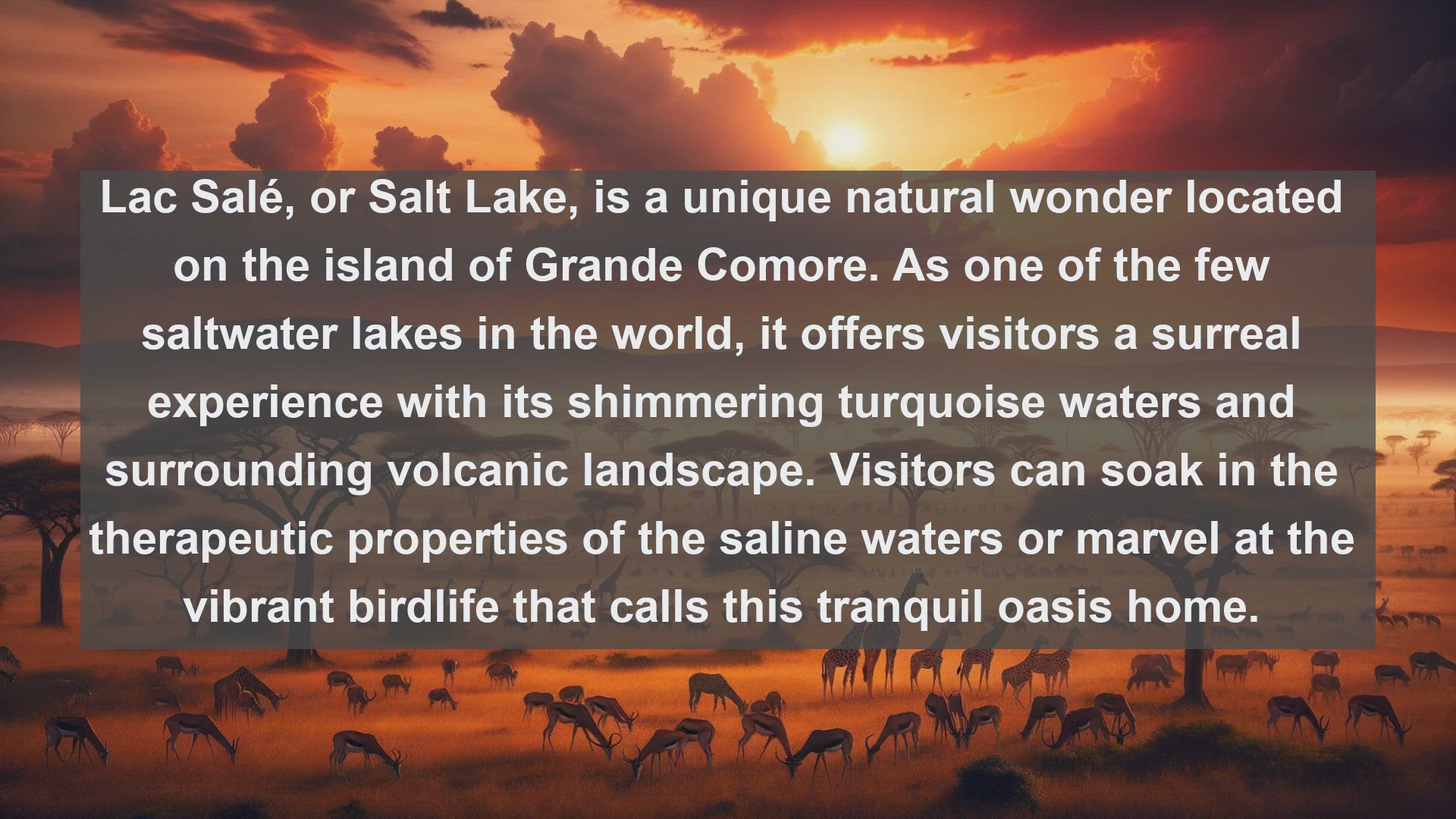 Lac Salé, or Salt Lake, is a unique natural wonder located on the island of Grande Comore. As one of the few saltwater lakes in the world, it offers visitors a surreal experience with its shimmering turquoise waters and surrounding volcanic landscape. Visitors can soak in the therapeutic properties of the saline waters or marvel at the vibrant birdlife that calls this tranquil oasis home.